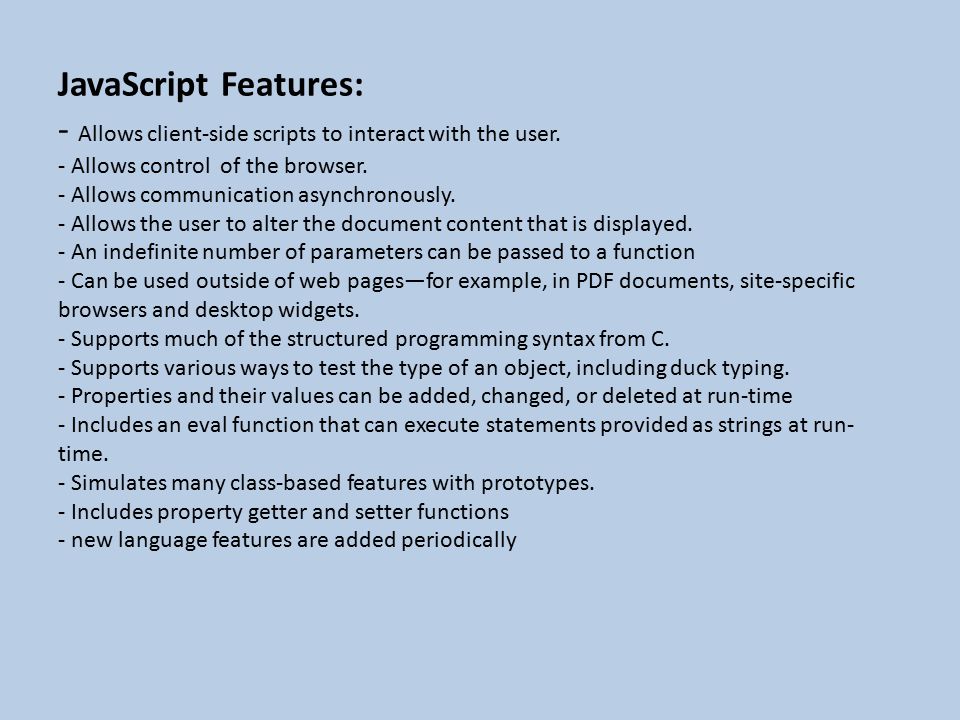 JavaScript Features:

- Allows client-side scripts to interact with the user.
- Allows control of the browser.
- Allows communication asynchronously.
- Allows the user to alter the document content that is displayed.
- An indefinite number of parameters can be passed to a function
- Can be used outside of web pages—for example, in PDF documents, site-specific browsers and desktop widgets.
- Supports much of the structured programming syntax from C.
- Supports various ways to test the type of an object, including duck typing.
- Properties and their values can be added, changed, or deleted at run-time
- Includes an eval function that can execute statements provided as strings at run-time.
- Simulates many class-based features with prototypes.
- Includes property getter and setter functions
- new language features are added periodically